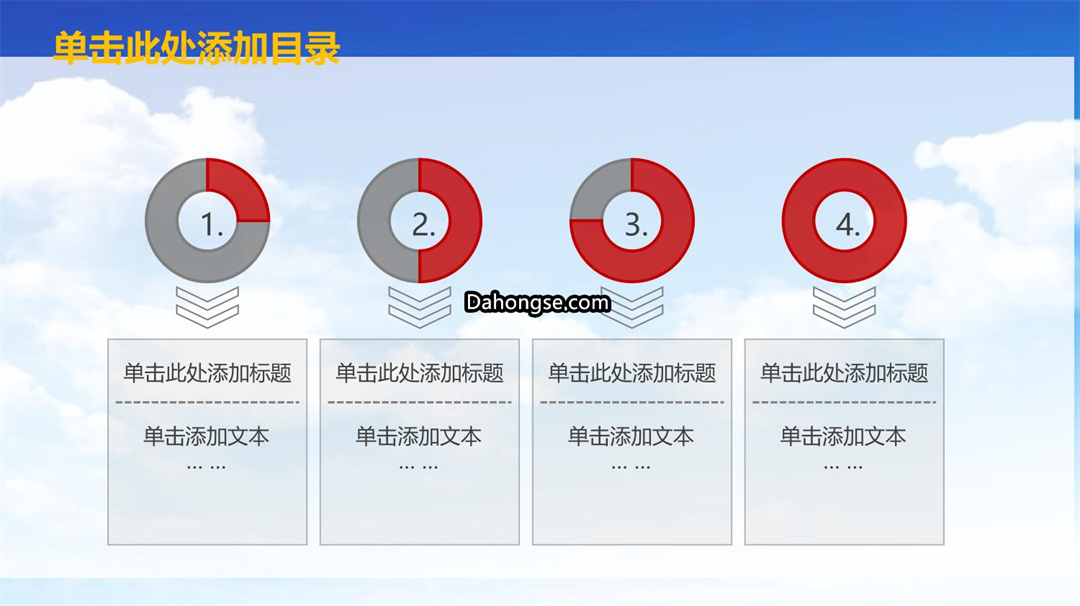 单击此处添加目录

1.

2.

3.

4.

Dahongse.com

单击此处添加标题

单击添加文本
… …

单击此处添加标题

单击添加文本
… …

单击此处添加标题

单击添加文本
… …

单击此处添加标题

单击添加文本
… …